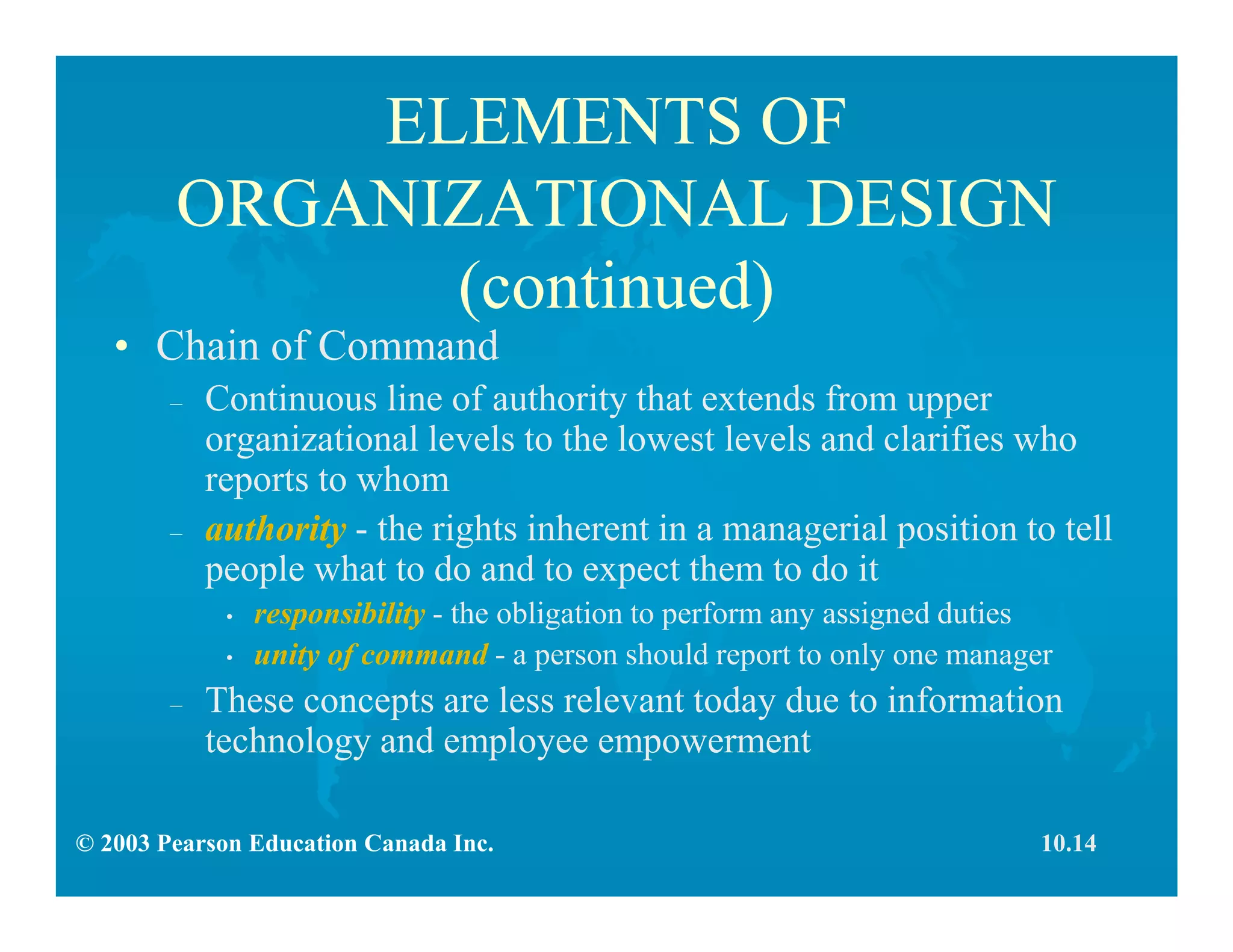 ELEMENTS OF ORGANIZATIONAL DESIGN (continued)

• Chain of Command

– Continuous line of authority that extends from upper organizational levels to the lowest levels and clarifies who reports to whom

– authority - the rights inherent in a managerial position to tell people what to do and to expect them to do it

• responsibility - the obligation to perform any assigned duties

• unity of command - a person should report to only one manager

– These concepts are less relevant today due to information technology and employee empowerment

© 2003 Pearson Education Canada Inc.

10.14